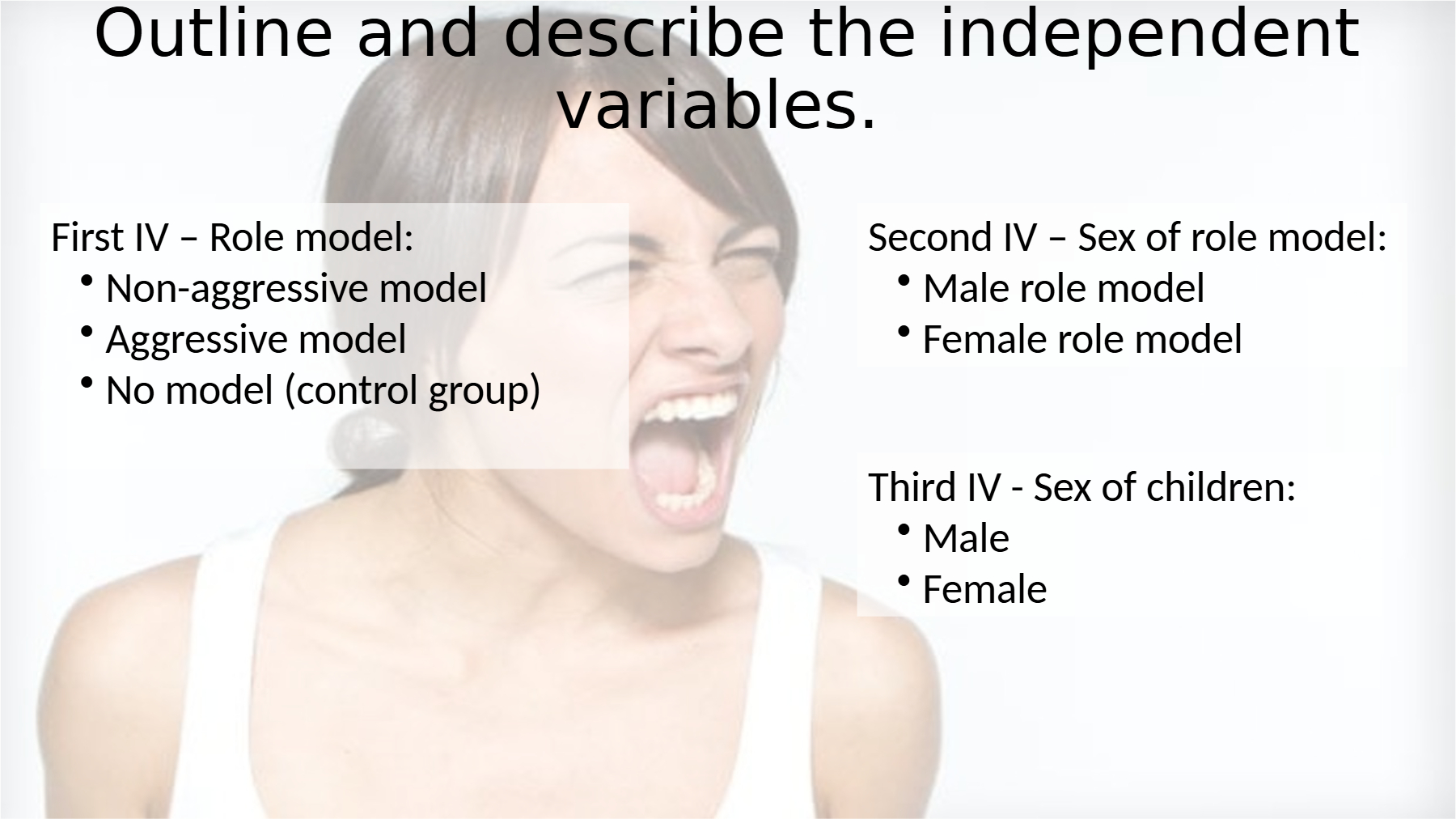 Outline and describe the independent variables.

First IV – Role model:
• Non-aggressive model
• Aggressive model
• No model (control group)

Second IV – Sex of role model:
• Male role model
• Female role model

Third IV - Sex of children:
• Male
• Female